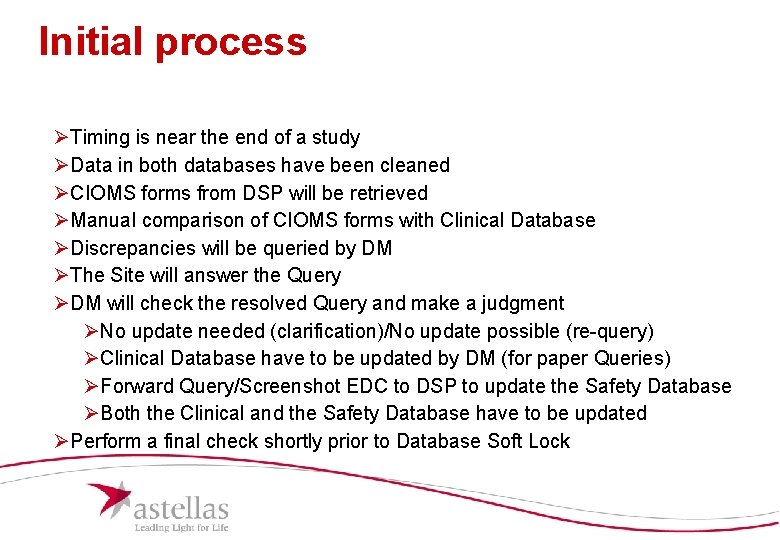 Initial process

➢Timing is near the end of a study
➢Data in both databases have been cleaned
➢CIOMS forms from DSP will be retrieved
➢Manual comparison of CIOMS forms with Clinical Database
➢Discrepancies will be queried by DM
➢The Site will answer the Query
➢DM will check the resolved Query and make a judgment
➢No update needed (clarification)/No update possible (re-query)
➢Clinical Database have to be updated by DM (for paper Queries)
➢Forward Query/Screenshot EDC to DSP to update the Safety Database
➢Both the Clinical and the Safety Database have to be updated
➢Perform a final check shortly prior to Database Soft Lock

astellas
Leading Light for Life